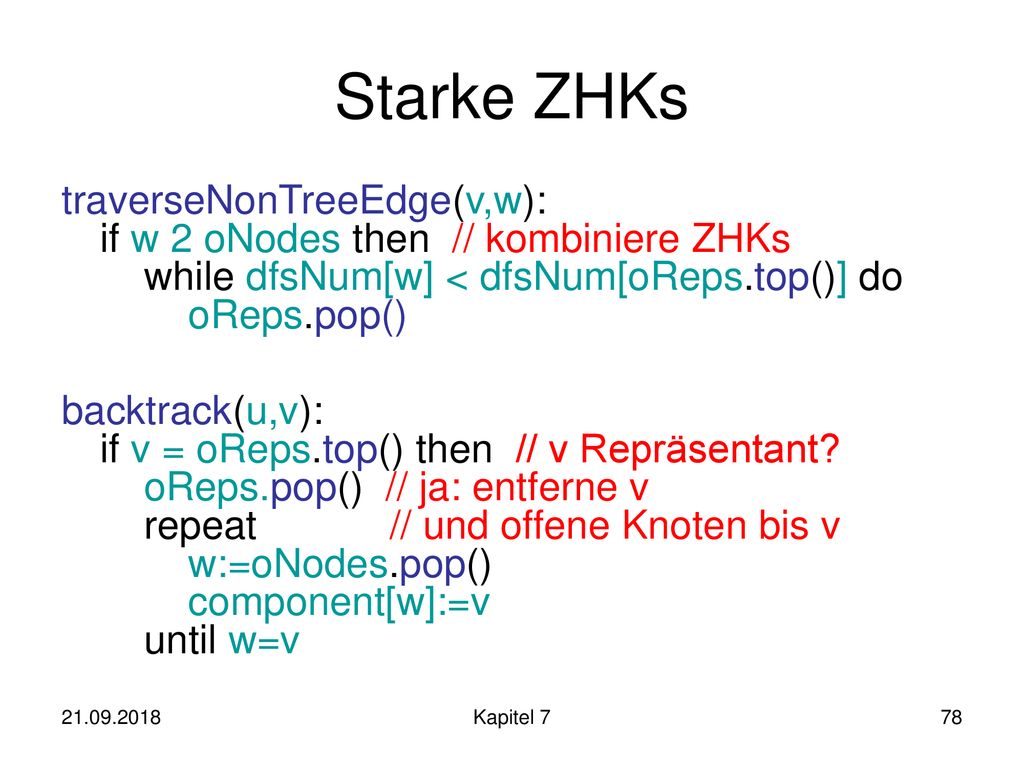 Starke ZHKs

traverseNonTreeEdge(v,w):
if w 2 oNodes then // kombiniere ZHKs
while dfsNum[w] < dfsNum[oReps.top()] do
oReps.pop()

backtrack(u,v):
if v = oReps.top() then // v Repräsentant?
oReps.pop() // ja: entferne v
repeat // und offene Knoten bis v
w:=oNodes.pop()
component[w]:=v
until w=v

21.09.2018 Kapitel 7 78